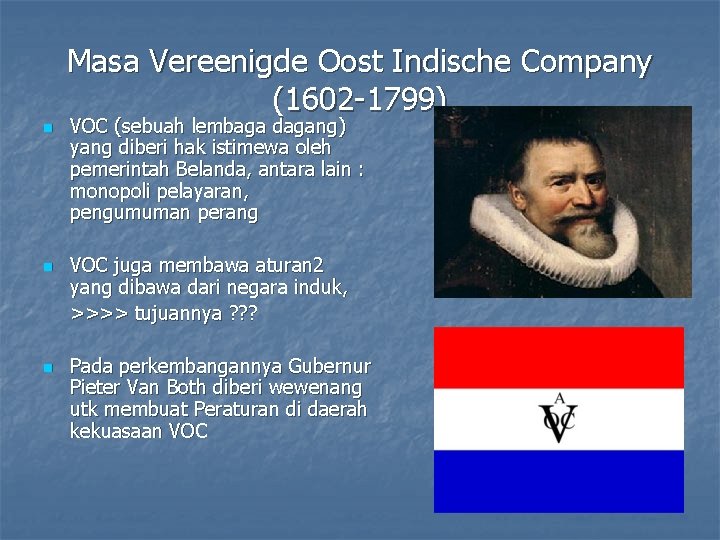 Masa Vereenigde Oost Indische Company (1602-1799)

VOC (sebuah lembaga dagang) yang diberi hak istimewa oleh pemerintah Belanda, antara lain : monopoli pelayaran, pengumuman perang

VOC juga membawa aturan2 yang dibawa dari negara induk, >>>> tujuannya ???

Pada perkembangannya Gubernur Pieter Van Both diberi wewenang utk membuat Peraturan di daerah kekuasaan VOC

A VOC